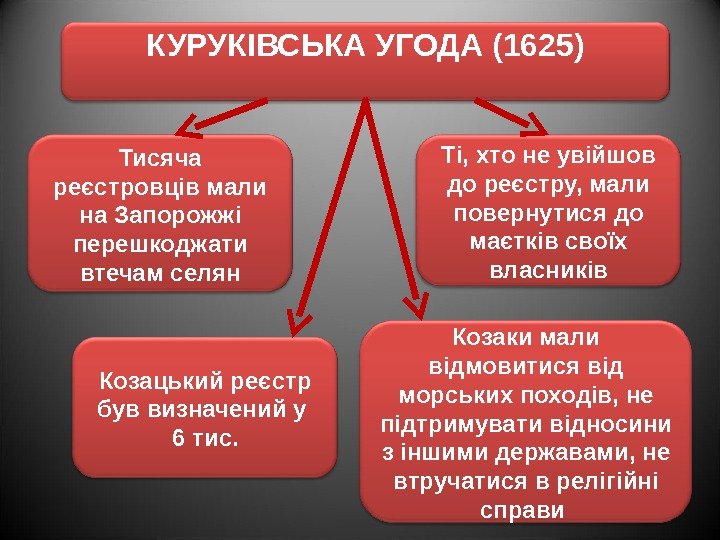 КУРУКІВСЬКА УГОДА (1625)

Тисяча реєстровців мали на Запорожжі перешкоджати втечам селян

Ті, хто не увійшов до реєстру, мали повернутися до маєтків своїх власників

Козацький реєстр був визначений у 6 тис.

Козаки мали відмовитися від морських походів, не підтримувати відносини з іншими державами, не втручатися в релігійні справи